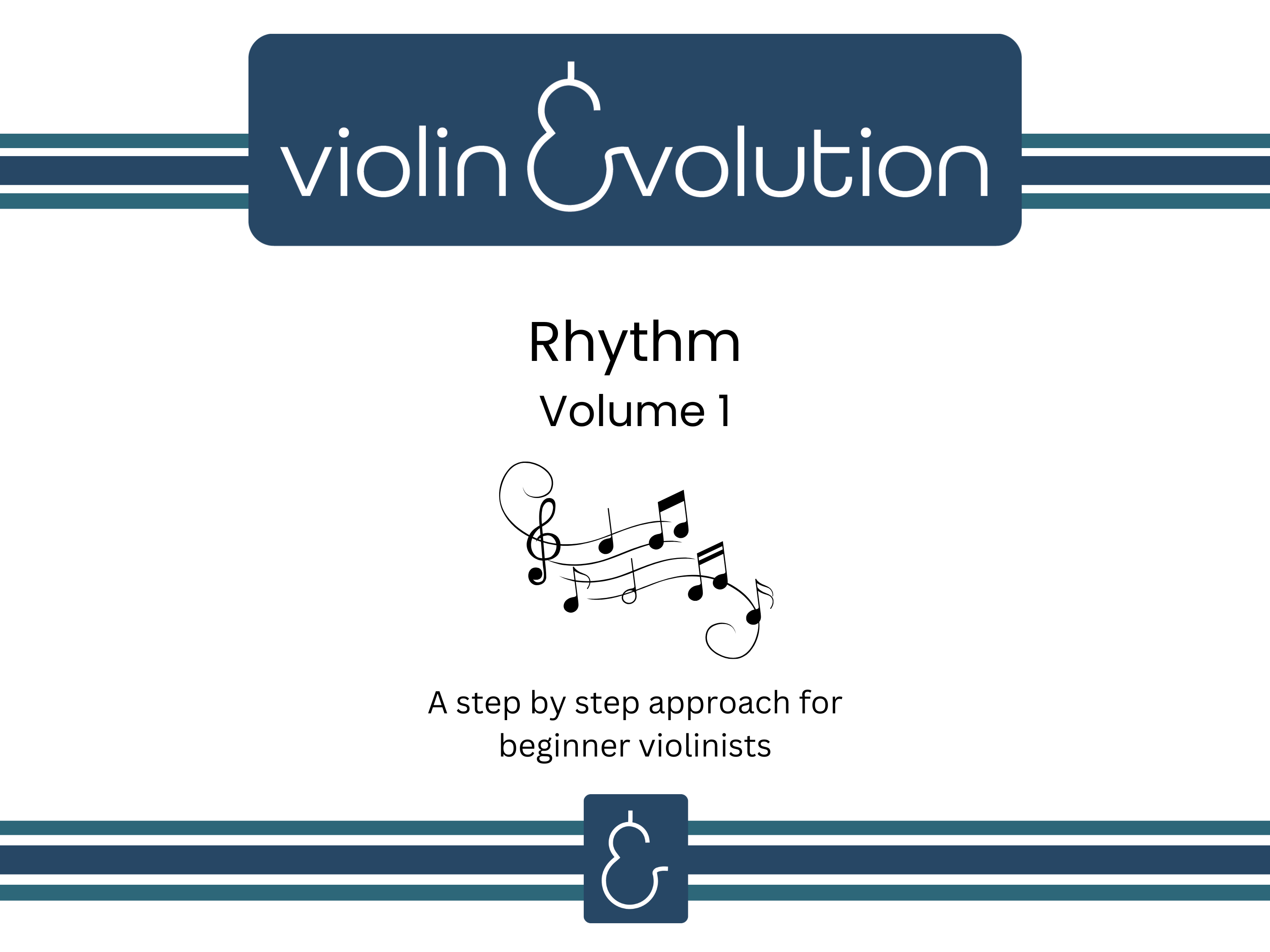 violin Evolution

Rhythm

Volume 1

A step by step approach for beginner violinists